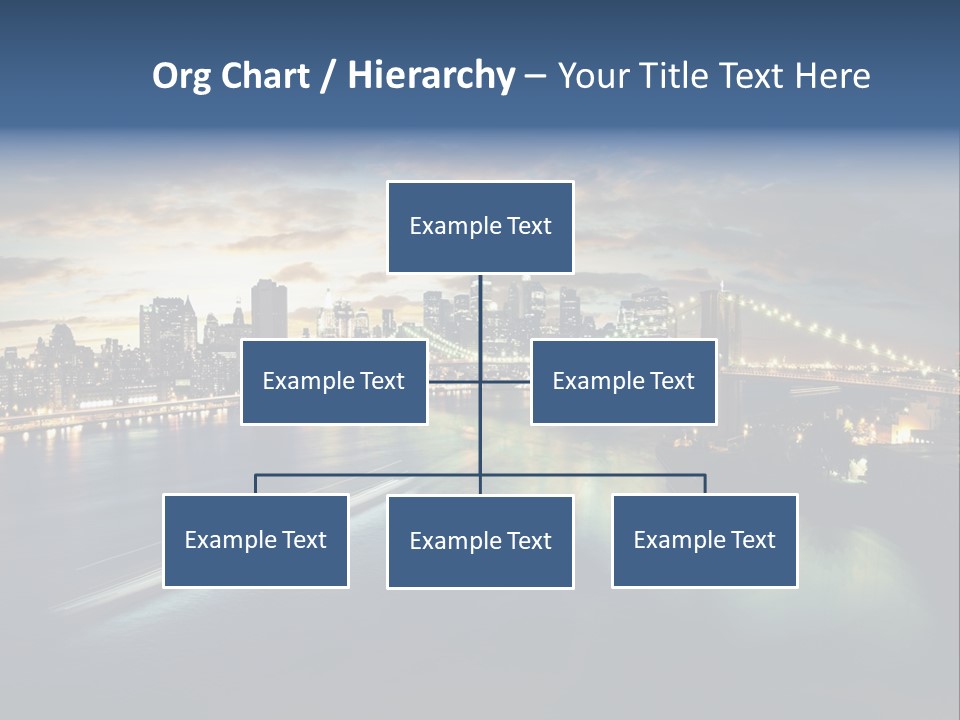 Org Chart / Hierarchy – Your Title Text Here

Example Text

Example Text

Example Text

Example Text

Example Text

Example Text